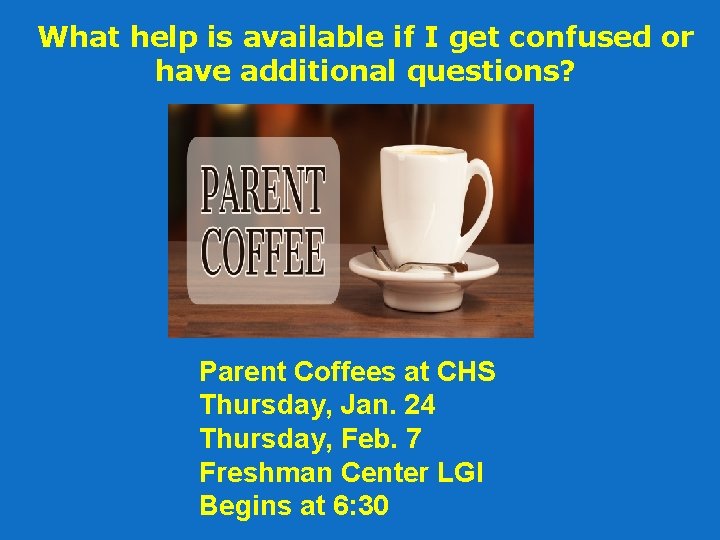 What help is available if I get confused or have additional questions?

PARENT COFFEE

Parent Coffees at CHS
Thursday, Jan. 24
Thursday, Feb. 7
Freshman Center LGI
Begins at 6:30